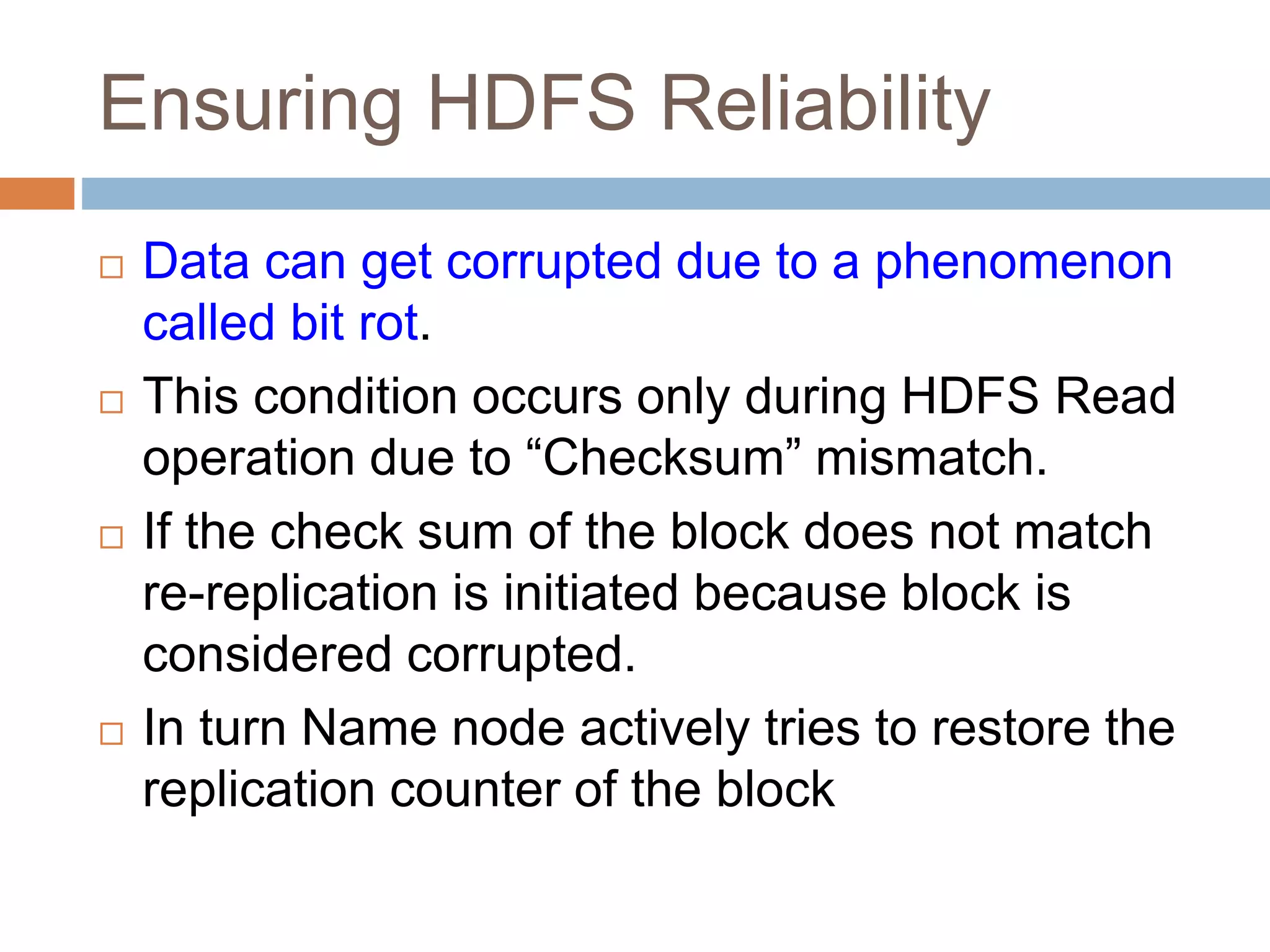 Ensuring HDFS Reliability

□ Data can get corrupted due to a phenomenon called bit rot.

□ This condition occurs only during HDFS Read operation due to “Checksum” mismatch.

□ If the check sum of the block does not match re-replication is initiated because block is considered corrupted.

□ In turn Name node actively tries to restore the replication counter of the block